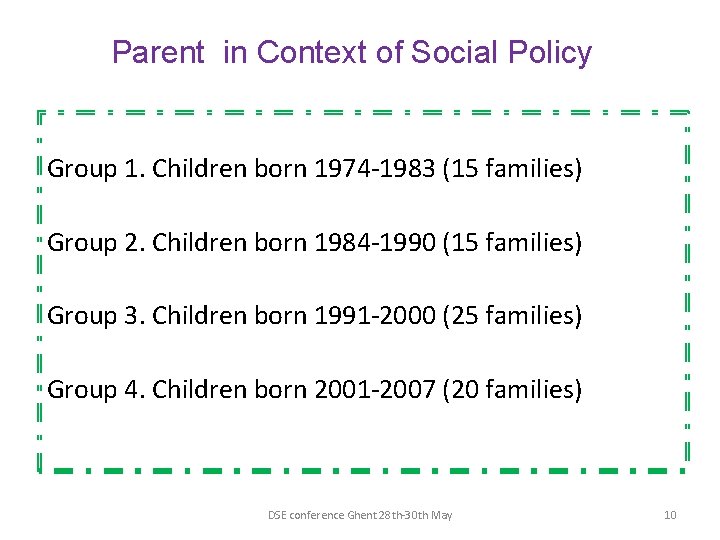 Parent in Context of Social Policy

Group 1. Children born 1974-1983 (15 families)

Group 2. Children born 1984-1990 (15 families)

Group 3. Children born 1991-2000 (25 families)

Group 4. Children born 2001-2007 (20 families)

DSE conference Ghent 28th-30th May

10